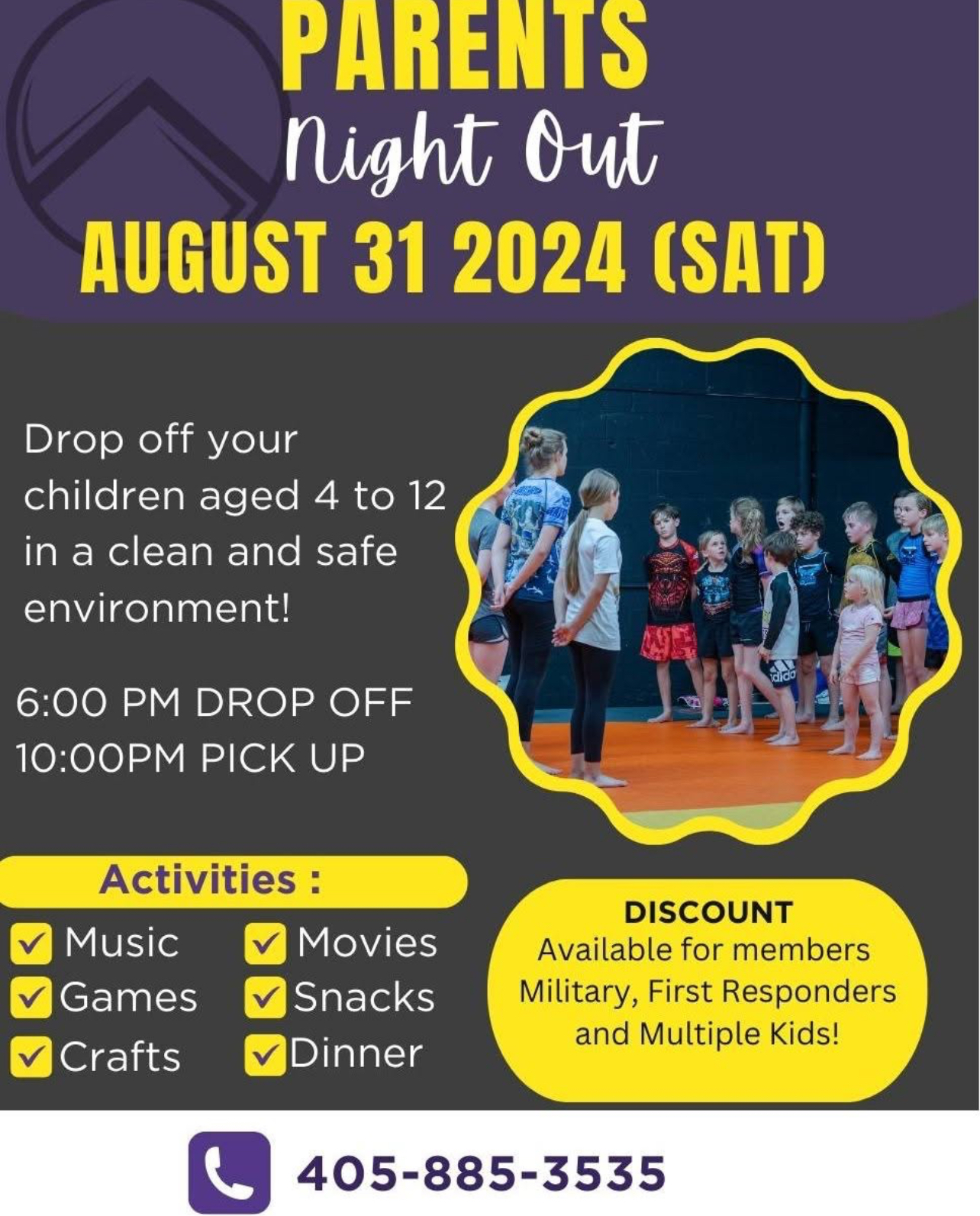 PARENTS
Night Out
AUGUST 31 2024 (SAT)

Drop off your children aged 4 to 12 in a clean and safe environment!

6:00 PM DROP OFF
10:00PM PICK UP

Activities :
Music
Games
Crafts
Movies
Snacks
Dinner

DISCOUNT
Available for members Military, First Responders and Multiple Kids!

405-885-3535